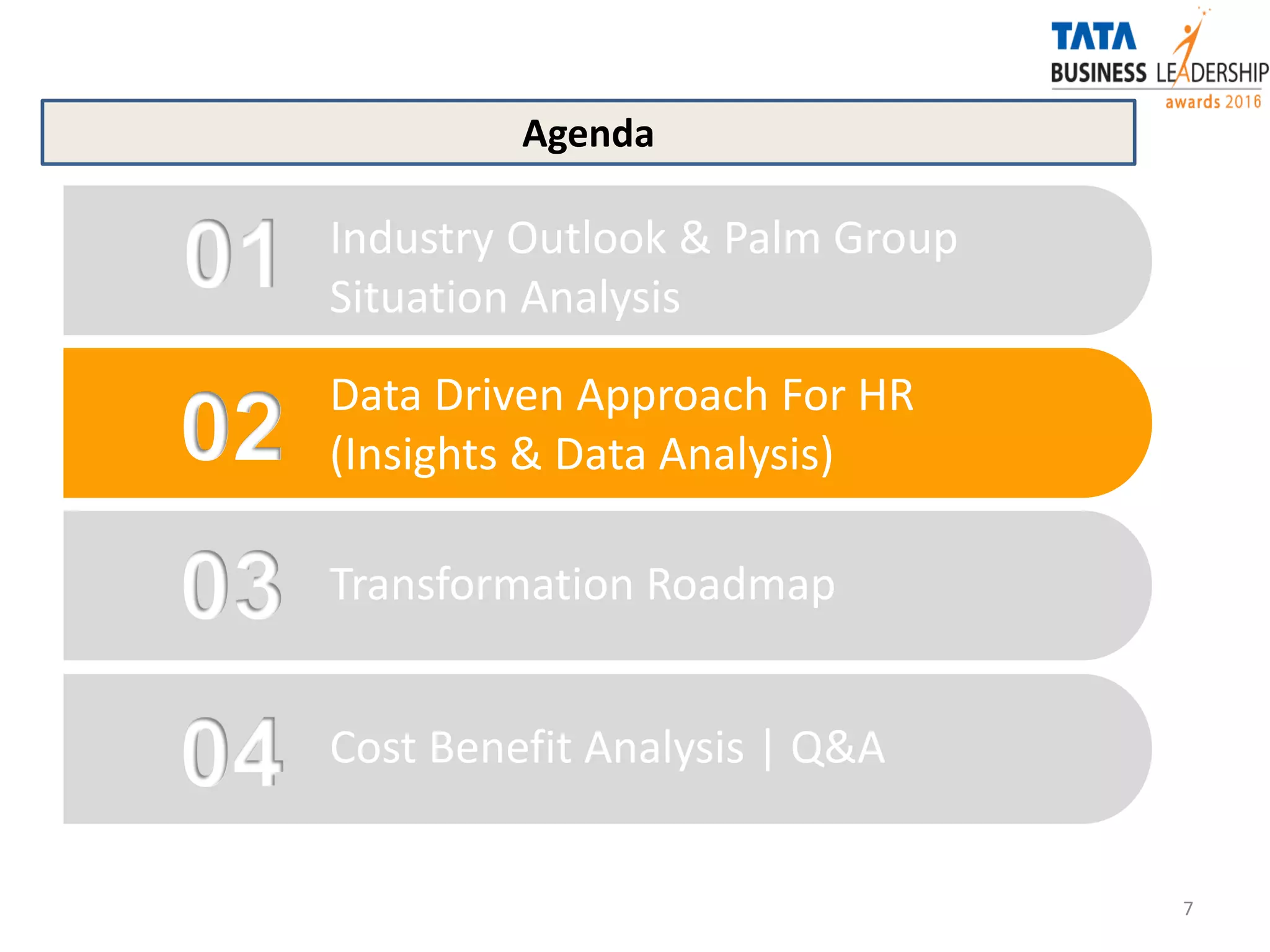 TATA
BUSINESS LEADERSHIP
awards 2016

Agenda

01 Industry Outlook & Palm Group Situation Analysis

02 Data Driven Approach For HR (Insights & Data Analysis)

03 Transformation Roadmap

04 Cost Benefit Analysis | Q&A

7